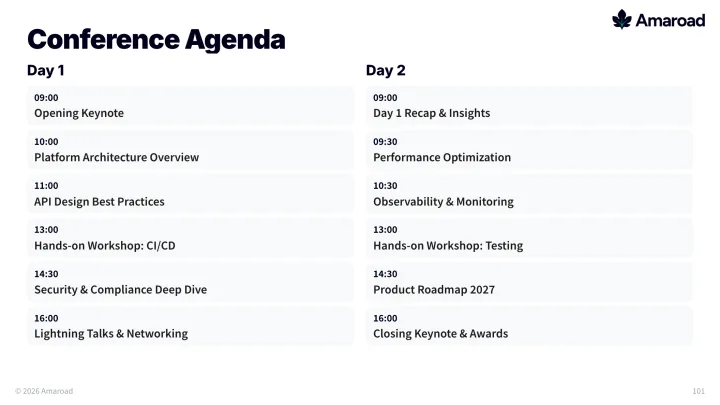 Amaroad

Conference Agenda

Day 1

09:00
Opening Keynote

10:00
Platform Architecture Overview

11:00
API Design Best Practices

13:00
Hands-on Workshop: CI/CD

14:30
Security & Compliance Deep Dive

16:00
Lightning Talks & Networking

Day 2

09:00
Day 1 Recap & Insights

09:30
Performance Optimization

10:30
Observability & Monitoring

13:00
Hands-on Workshop: Testing

14:30
Product Roadmap 2027

16:00
Closing Keynote & Awards

© 2026 Amaroad

101